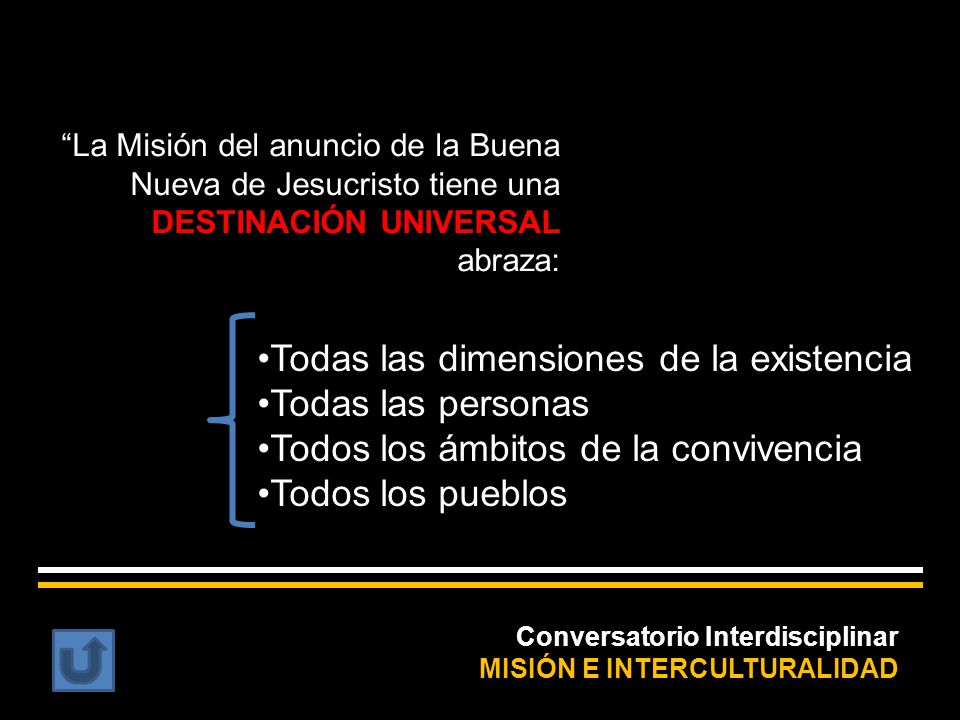 “La Misión del anuncio de la Buena Nueva de Jesucristo tiene una DESTINACIÓN UNIVERSAL abraza:

•Todas las dimensiones de la existencia
•Todas las personas
•Todos los ámbitos de la convivencia
•Todos los pueblos

Conversatorio Interdisciplinar
MISIÓN E INTERCULTURALIDAD